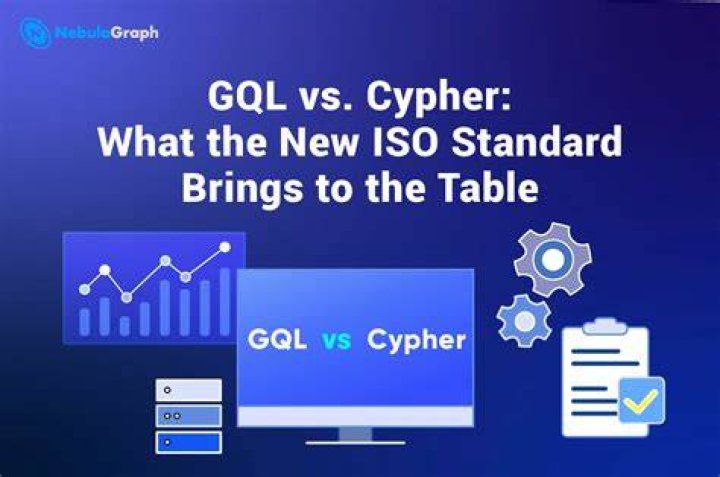 NebulaGraph

GQL vs. Cypher: What the New ISO Standard Brings to the Table

GQL vs Cypher